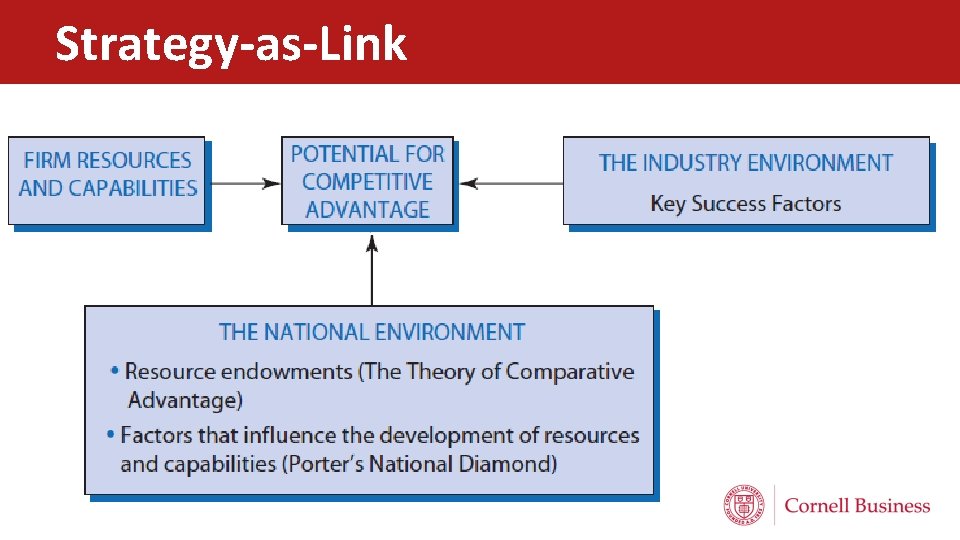 Strategy-as-Link

FIRM RESOURCES AND CAPABILITIES

POTENTIAL FOR COMPETITIVE ADVANTAGE

THE INDUSTRY ENVIRONMENT
Key Success Factors

THE NATIONAL ENVIRONMENT
• Resource endowments (The Theory of Comparative Advantage)
• Factors that influence the development of resources and capabilities (Porter's National Diamond)

Cornell Business